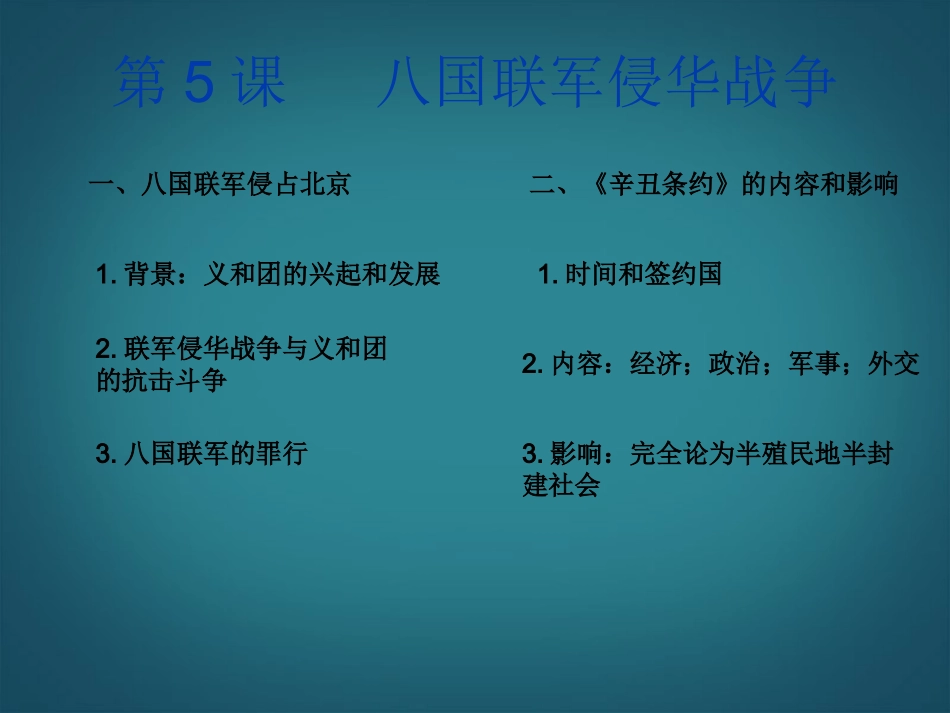 第 5 课　八国联军侵华战争

一、八国联军侵占北京

1. 背景：义和团的兴起和发展

2. 联军侵华战争与义和团的抗击斗争

3. 八国联军的罪行

二、《辛丑条约》的内容和影响

1. 时间和签约国

2. 内容：经济；政治；军事；外交

3. 影响：完全论为半殖民地半封建社会